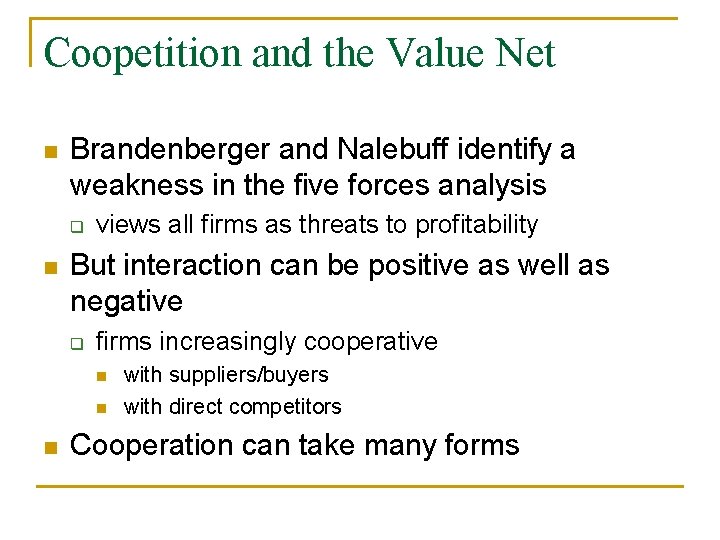 Coopetition and the Value Net

- Brandenberger and Nalebuff identify a weakness in the five forces analysis
  - views all firms as threats to profitability
- But interaction can be positive as well as negative
  - firms increasingly cooperative
    - with suppliers/buyers
    - with direct competitors
- Cooperation can take many forms